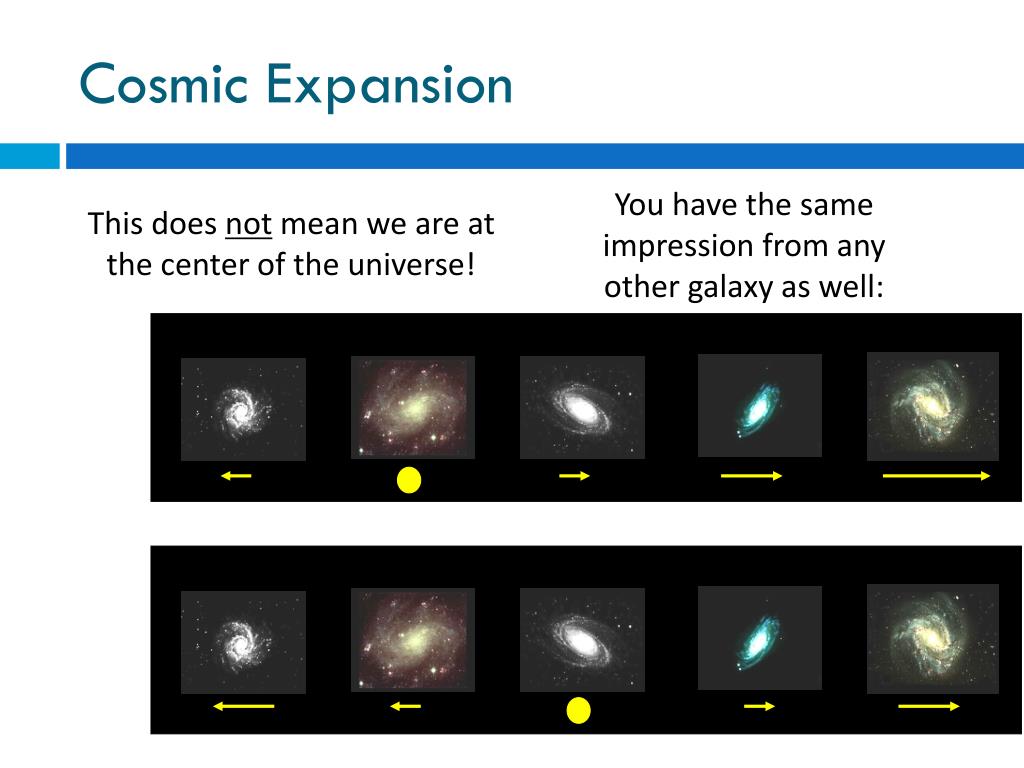 Cosmic Expansion

This does not mean we are at the center of the universe!

You have the same impression from any other galaxy as well: